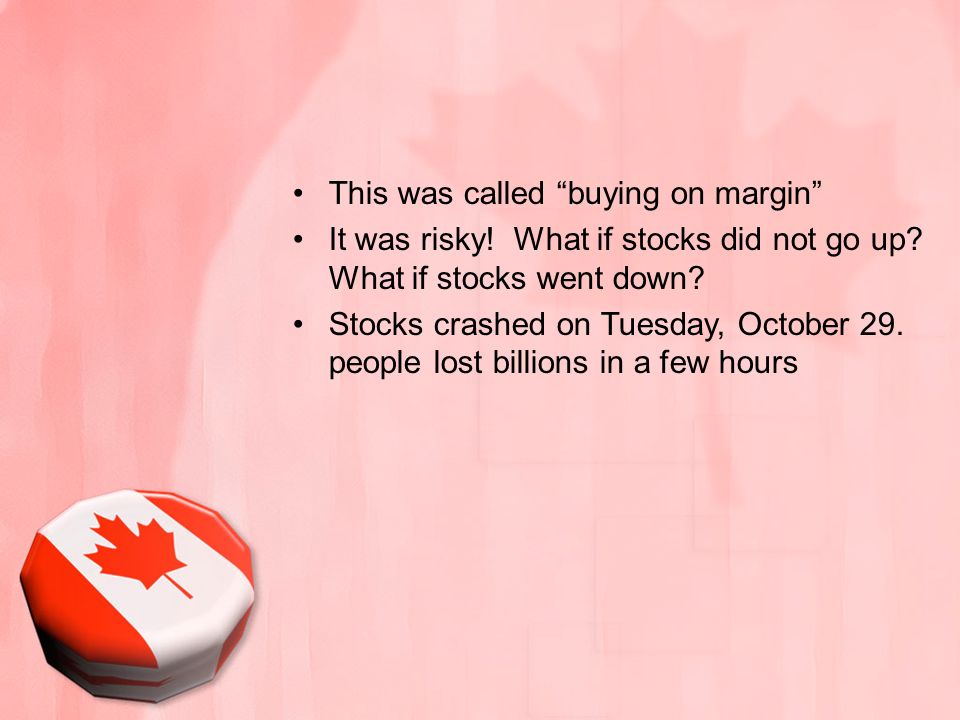 • This was called “buying on margin”
• It was risky!  What if stocks did not go up? What if stocks went down?
• Stocks crashed on Tuesday, October 29. people lost billions in a few hours